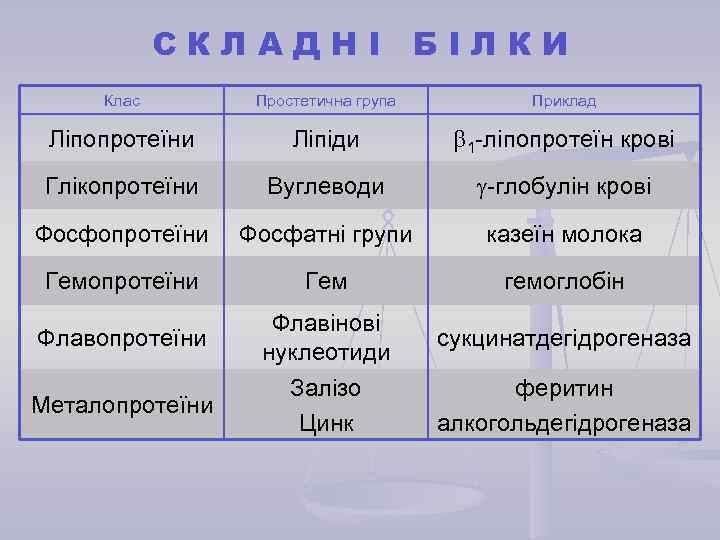 СКЛАДНІ БІЛКИ

| Клас | Простетична група | Приклад |
|---|---|---|
| Ліпопротеїни | Ліпіди | $\beta_1$-ліпопротеїн крові |
| Глікопротеїни | Вуглеводи | $\gamma$-глобулін крові |
| Фосфопротеїни | Фосфатні групи | казеїн молока |
| Гемопротеїни | Гем | гемоглобін |
| Флавопротеїни | Флавінові нуклеотиди | сукцинатдегідрогеназа |
| Металопротеїни | Залізо Цинк | феритин алкогольдегідрогеназа |